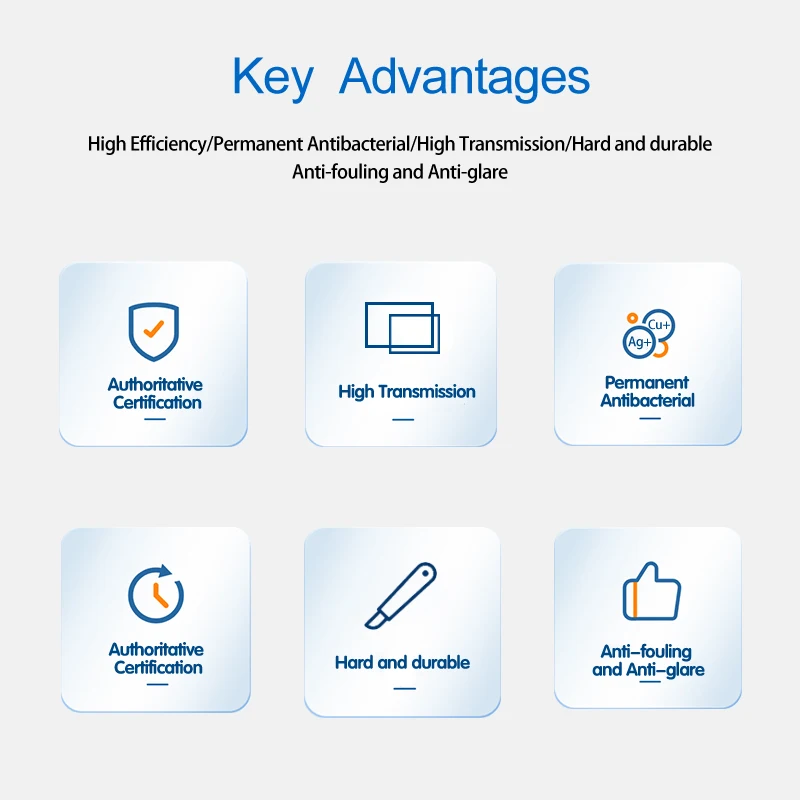 Key Advantages

High Efficiency/Permanent Antibacterial/High Transmission/Hard and durable
Anti-fouling and Anti-glare

Authoritative Certification

High Transmission

Cu+
Ag+
Permanent Antibacterial

Authoritative Certification

Hard and durable

Anti-fouling and Anti-glare